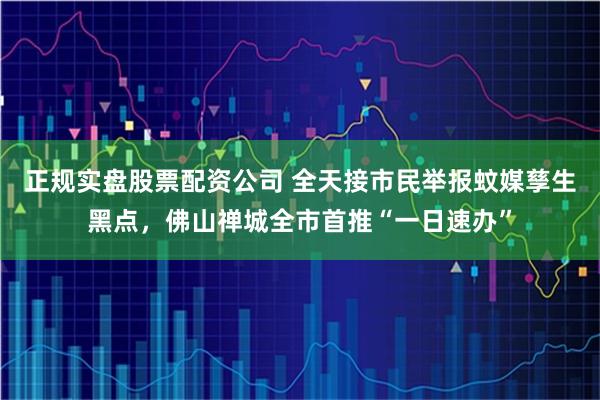 正规实盘股票配资公司 全天接市民举报蚊媒孳生黑点，佛山禅城全市首推“一日速办”